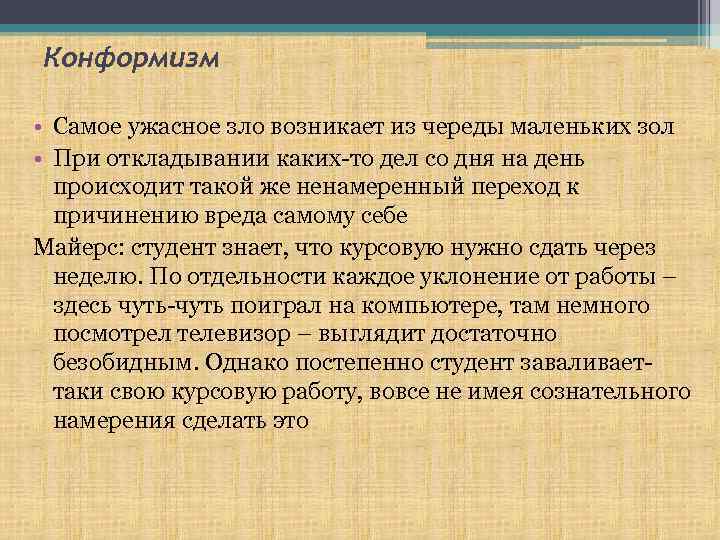 Конформизм

• Самое ужасное зло возникает из череды маленьких зол
• При откладывании каких-то дел со дня на день происходит такой же ненамеренный переход к причинению вреда самому себе

Майерс: студент знает, что курсовую нужно сдать через неделю. По отдельности каждое уклонение от работы – здесь чуть-чуть поиграл на компьютере, там немного посмотрел телевизор – выглядит достаточно безобидным. Однако постепенно студент заваливает-таки свою курсовую работу, вовсе не имея сознательного намерения сделать это